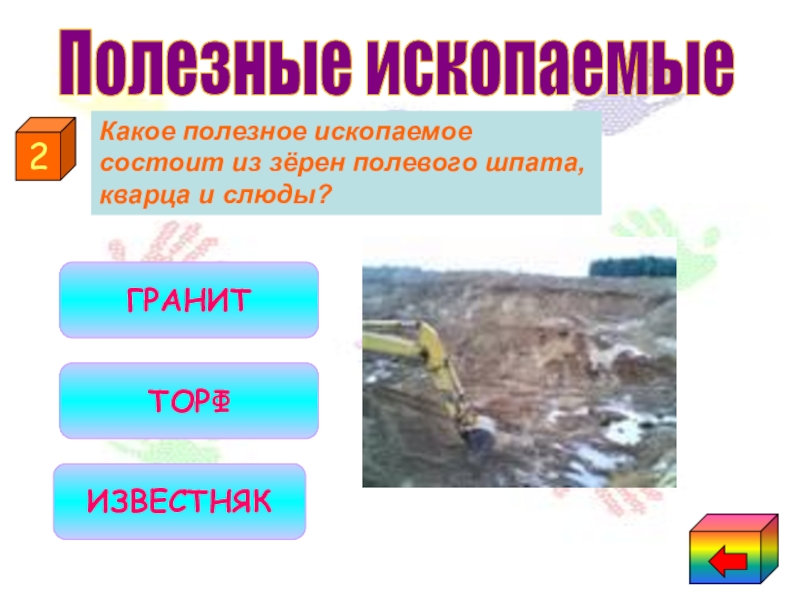 Полезные ископаемые

2

Какое полезное ископаемое состоит из зёрен полевого шпата, кварца и слюды?

ГРАНИТ

ТОРФ

ИЗВЕСТНЯК